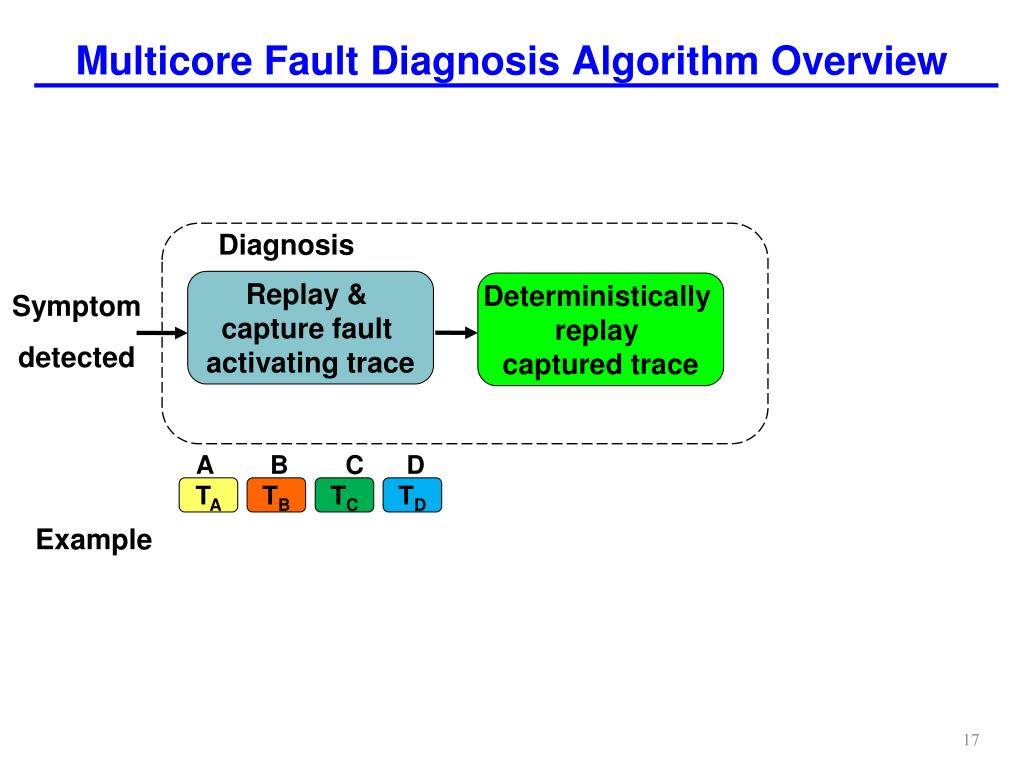 Multicore Fault Diagnosis Algorithm Overview

Diagnosis

Symptom detected

Replay & capture fault activating trace

Deterministically replay captured trace

A B C D

$T_A$ $T_B$ $T_C$ $T_D$

Example

17